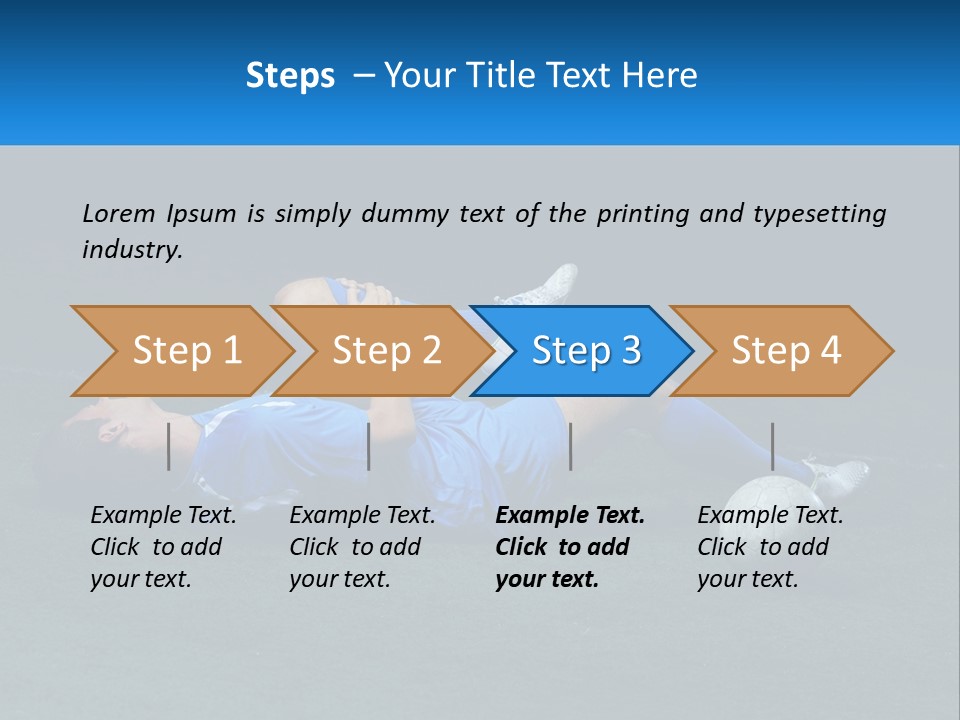 Steps – Your Title Text Here

Lorem Ipsum is simply dummy text of the printing and typesetting industry.

Step 1

Step 2

Step 3

Step 4

Example Text. Click to add your text.

Example Text. Click to add your text.

Example Text. Click to add your text.

Example Text. Click to add your text.